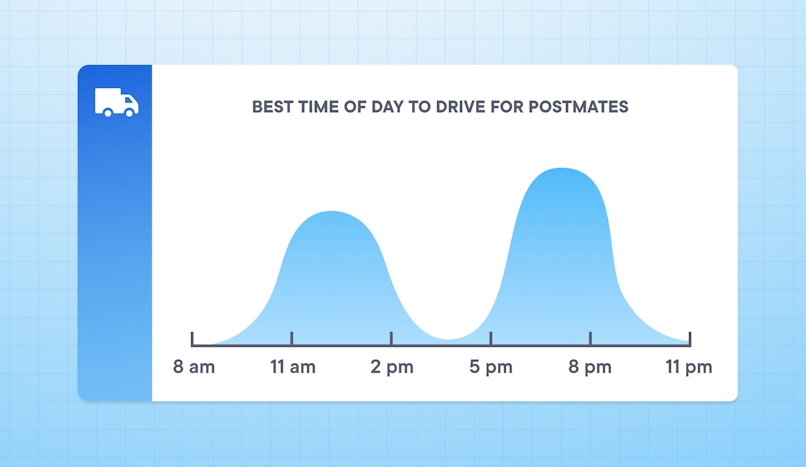 BEST TIME OF DAY TO DRIVE FOR POSTMATES

8 am
11 am
2 pm
5 pm
8 pm
11 pm